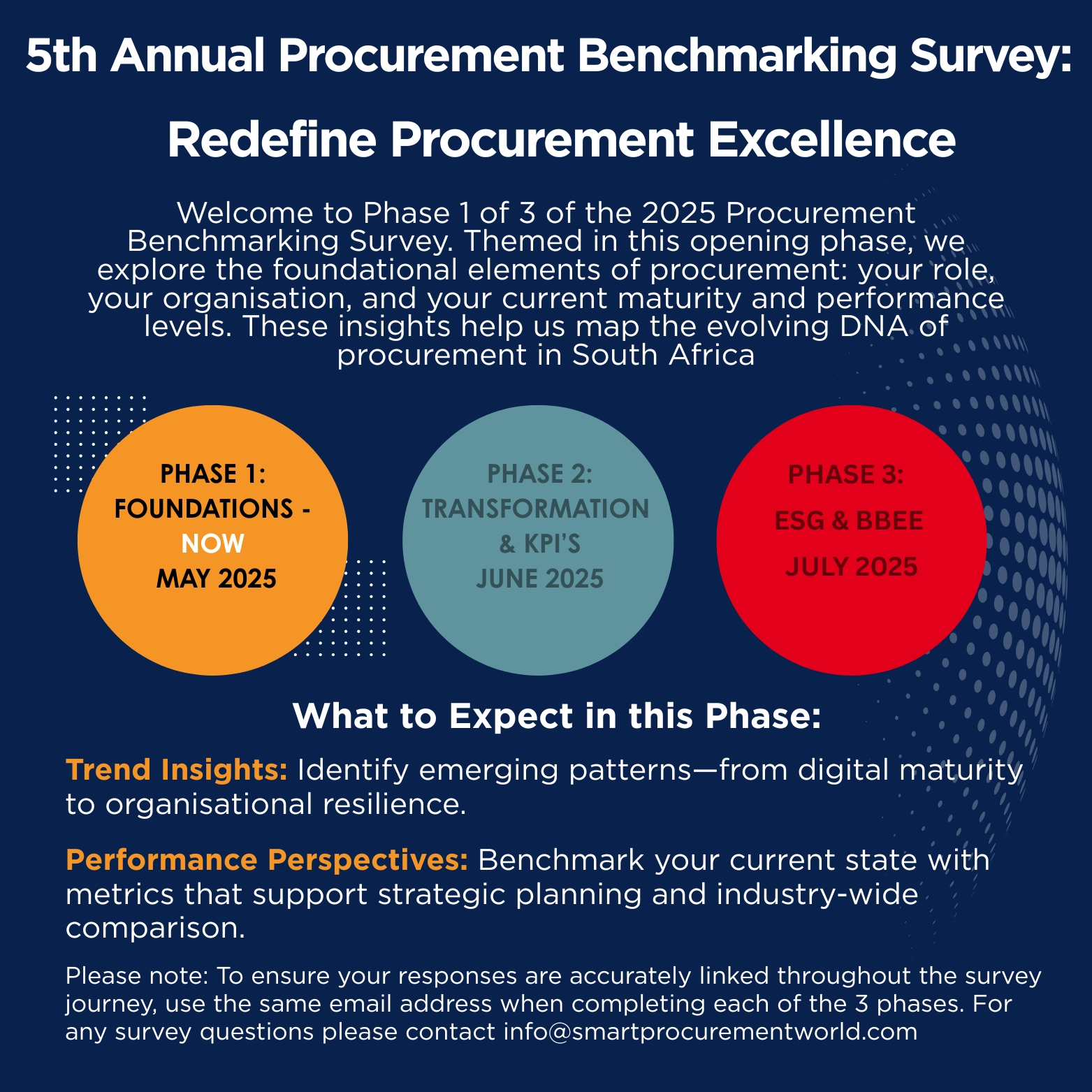 5th Annual Procurement Benchmarking Survey:

Redefine Procurement Excellence

Welcome to Phase 1 of 3 of the 2025 Procurement Benchmarking Survey. Themed in this opening phase, we explore the foundational elements of procurement: your role, your organisation, and your current maturity and performance levels. These insights help us map the evolving DNA of procurement in South Africa

PHASE 1:
FOUNDATIONS -
NOW
MAY 2025

PHASE 2:
TRANSFORMATION
& KPI'S
JUNE 2025

PHASE 3:
ESG & BBEE
JULY 2025

What to Expect in this Phase:

Trend Insights: Identify emerging patterns—from digital maturity to organisational resilience.

Performance Perspectives: Benchmark your current state with metrics that support strategic planning and industry-wide comparison.

Please note: To ensure your responses are accurately linked throughout the survey journey, use the same email address when completing each of the 3 phases. For any survey questions please contact info@smartprocurementworld.com